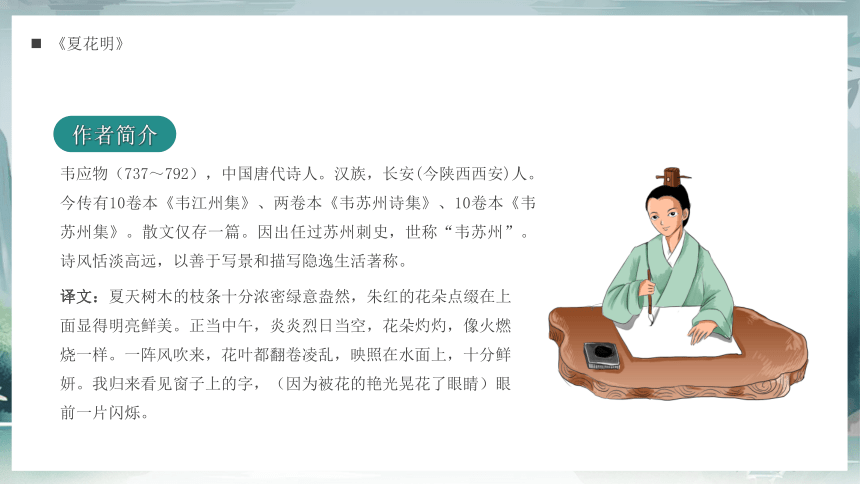 ■ 《夏花明》

作者简介

韦应物（737～792），中国唐代诗人。汉族，长安(今陕西西安)人。今传有10卷本《韦江州集》、两卷本《韦苏州诗集》、10卷本《韦苏州集》。散文仅存一篇。因出任过苏州刺史，世称“韦苏州”。诗风恬淡高远，以善于写景和描写隐逸生活著称。

译文：夏天树木的枝条十分浓密绿意盎然，朱红的花朵点缀在上面显得明亮鲜美。正当中午，炎炎烈日当空，花朵灼灼，像火燃烧一样。一阵风吹来，花叶都翻卷凌乱，映照在水面上，十分鲜妍。我归来看见窗子上的字，（因为被花的艳光晃花了眼睛）眼前一片闪烁。